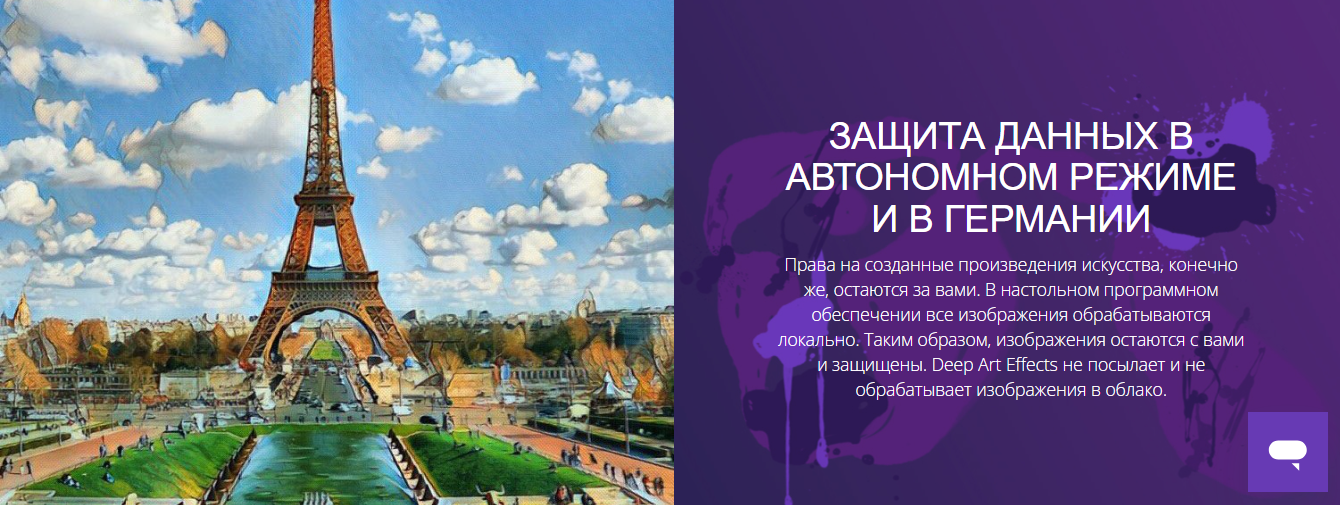 ЗАЩИТА ДАННЫХ В АВТОНОМНОМ РЕЖИМЕ И В ГЕРМАНИИ

Права на созданные произведения искусства, конечно же, остаются за вами. В настольном программном обеспечении все изображения обрабатываются локально. Таким образом, изображения остаются с вами и защищены. Deep Art Effects не посылает и не обрабатывает изображения в облако.